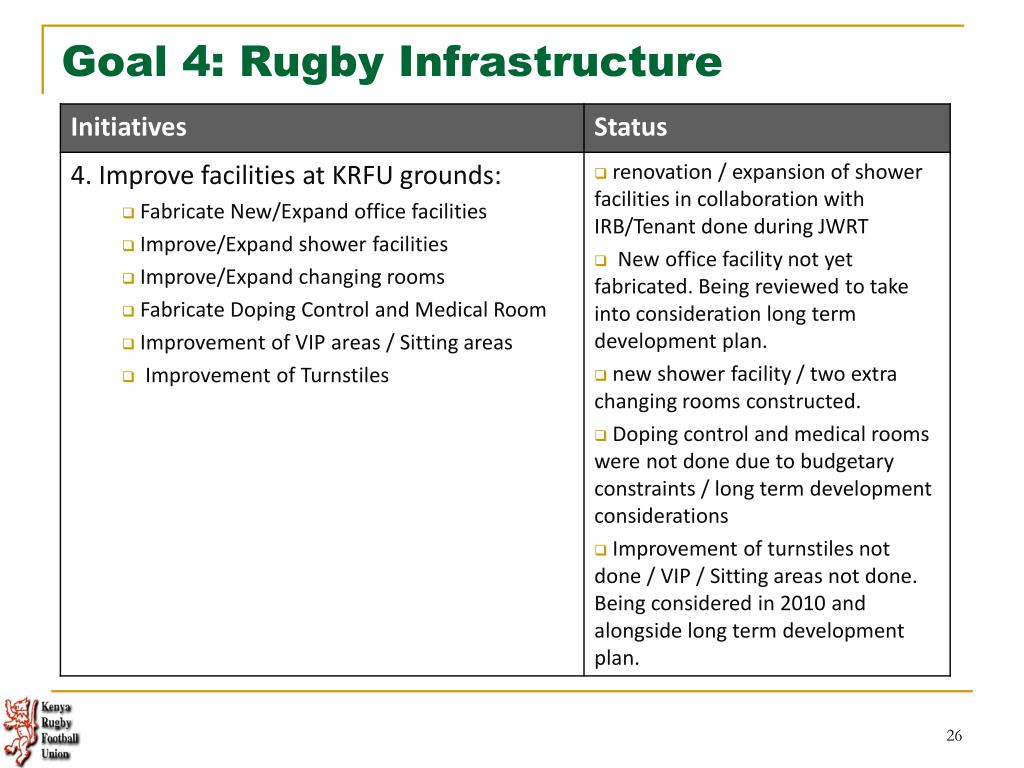 Goal 4: Rugby Infrastructure

| Initiatives | Status |
|---|---|
| 4. Improve facilities at KRFU grounds: ❑ Fabricate New/Expand office facilities ❑ Improve/Expand shower facilities ❑ Improve/Expand changing rooms ❑ Fabricate Doping Control and Medical Room ❑ Improvement of VIP areas / Sitting areas ❑ Improvement of Turnstiles | ❑ renovation / expansion of shower facilities in collaboration with IRB/Tenant done during JWRT ❑ New office facility not yet fabricated. Being reviewed to take into consideration long term development plan. ❑ new shower facility / two extra changing rooms constructed. ❑ Doping control and medical rooms were not done due to budgetary constraints / long term development considerations ❑ Improvement of turnstiles not done / VIP / Sitting areas not done. Being considered in 2010 and alongside long term development plan. |

Kenya Rugby Football Union

26